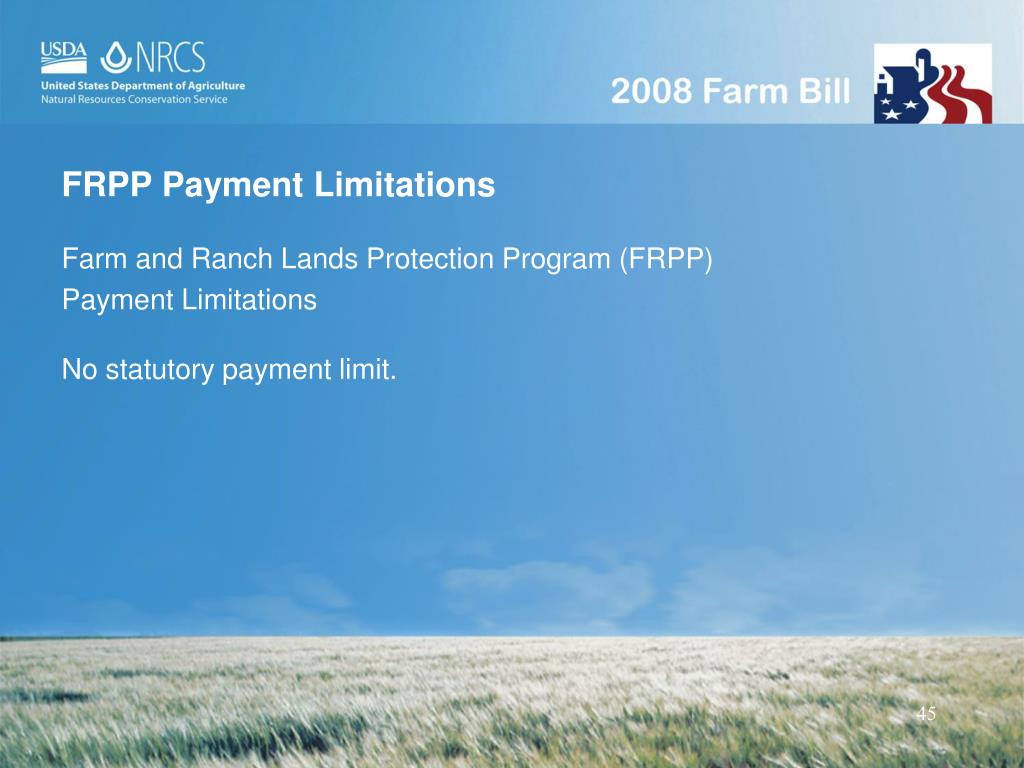 USDA NRCS
United States Department of Agriculture
Natural Resources Conservation Service

2008 Farm Bill

FRPP Payment Limitations

Farm and Ranch Lands Protection Program (FRPP) Payment Limitations

No statutory payment limit.

45